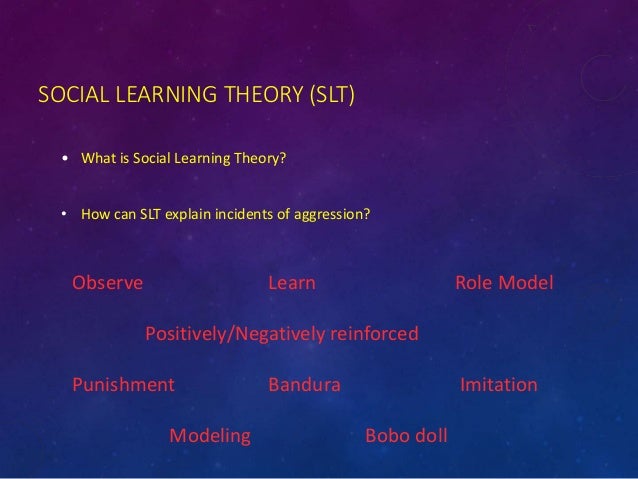 SOCIAL LEARNING THEORY (SLT)

• What is Social Learning Theory?

• How can SLT explain incidents of aggression?

Observe Learn Role Model

Positively/Negatively reinforced

Punishment Bandura Imitation

Modeling Bobo doll